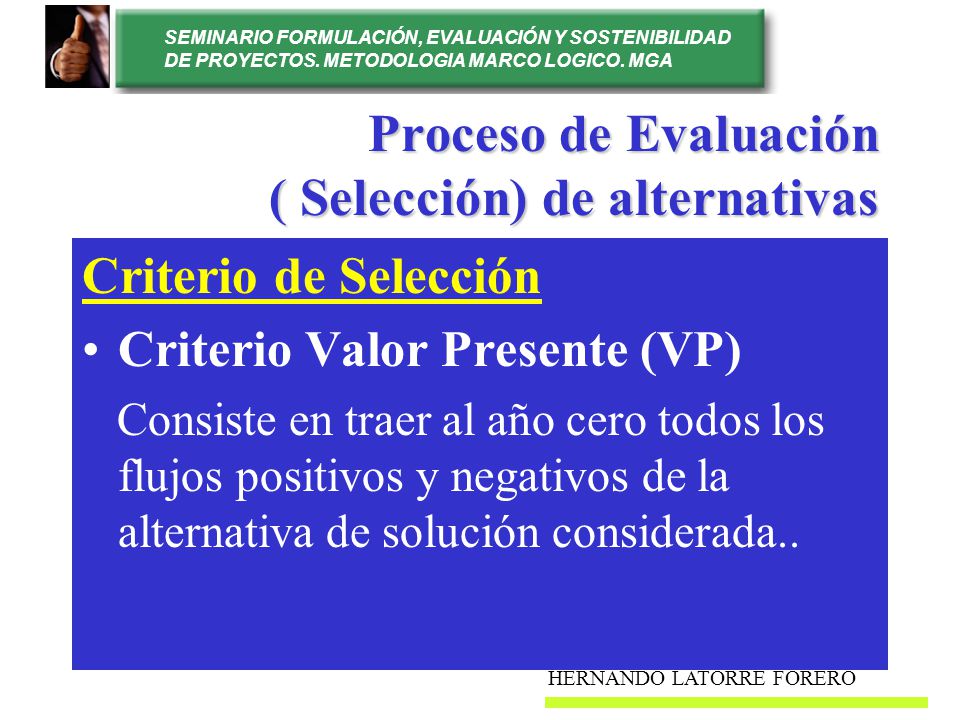 SEMINARIO FORMULACIÓN, EVALUACIÓN Y SOSTENIBILIDAD DE PROYECTOS. METODOLOGIA MARCO LOGICO. MGA

Proceso de Evaluación ( Selección) de alternativas

Criterio de Selección

• Criterio Valor Presente (VP)

Consiste en traer al año cero todos los flujos positivos y negativos de la alternativa de solución considerada..

HERNANDO LATORRE FORERO